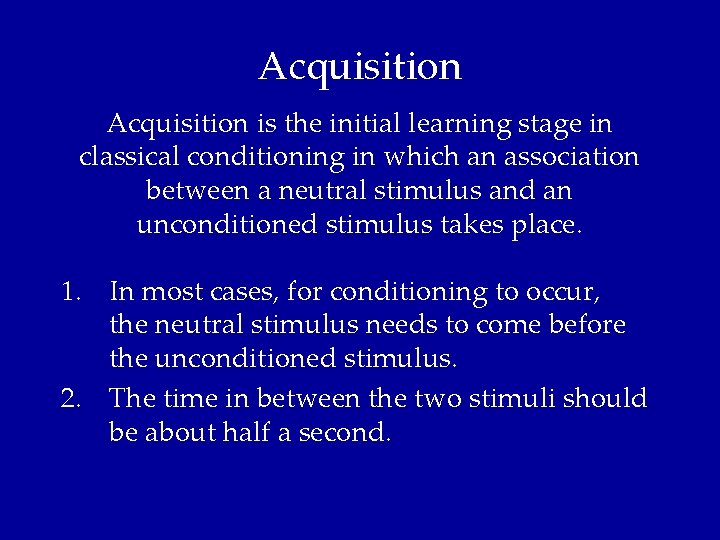 Acquisition

Acquisition is the initial learning stage in classical conditioning in which an association between a neutral stimulus and an unconditioned stimulus takes place.

1. In most cases, for conditioning to occur, the neutral stimulus needs to come before the unconditioned stimulus.
2. The time in between the two stimuli should be about half a second.